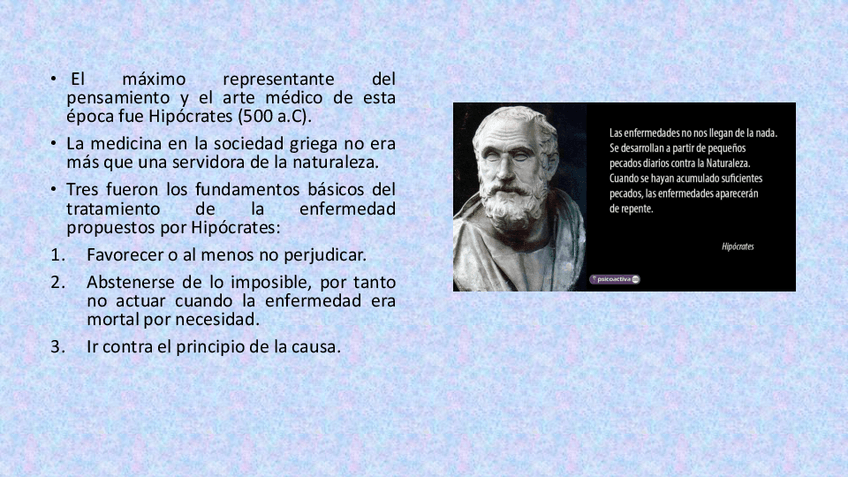 • El máximo representante del pensamiento y el arte médico de esta época fue Hipócrates (500 a.C).

• La medicina en la sociedad griega no era más que una servidora de la naturaleza.

• Tres fueron los fundamentos básicos del tratamiento de la enfermedad propuestos por Hipócrates:

1. Favorecer o al menos no perjudicar.

2. Abstenerse de lo imposible, por tanto no actuar cuando la enfermedad era mortal por necesidad.

3. Ir contra el principio de la causa.

Las enfermedades no nos llegan de la nada. Se desarrollan a partir de pequeños pecados diarios contra la Naturaleza. Cuando se hayan acumulado suficientes pecados, las enfermedades aparecerán de repente.

Hipócrates

psicoactiva